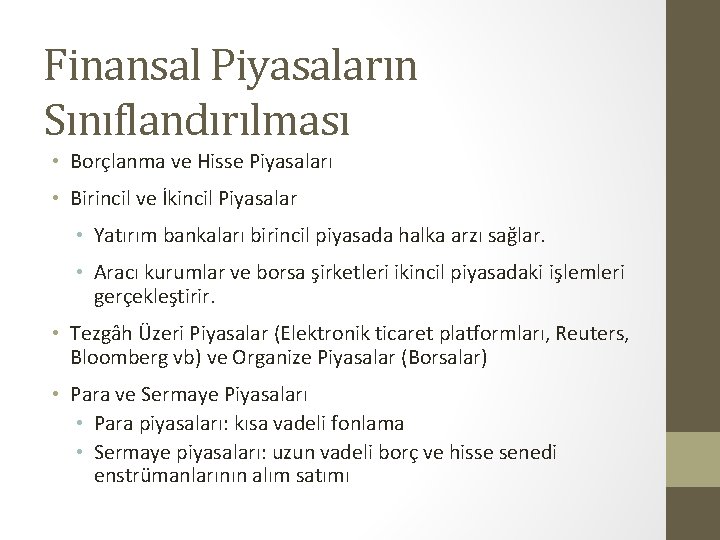 Finansal Piyasaların Sınıflandırılması

• Borçlanma ve Hisse Piyasaları
• Birincil ve İkincil Piyasalar
  • Yatırım bankaları birincil piyasada halka arzı sağlar.
  • Aracı kurumlar ve borsa şirketleri ikincil piyasadaki işlemleri gerçekleştirir.
• Tezgâh Üzeri Piyasalar (Elektronik ticaret platformları, Reuters, Bloomberg vb) ve Organize Piyasalar (Borsalar)
• Para ve Sermaye Piyasaları
  • Para piyasaları: kısa vadeli fonlama
  • Sermaye piyasaları: uzun vadeli borç ve hisse senedi enstrümanlarının alım satımı